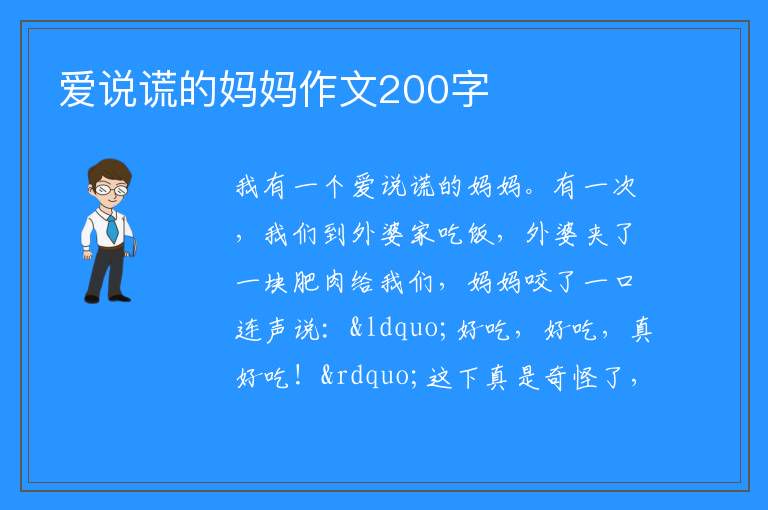 爱说谎的妈妈作文200字

我有一个爱说谎的妈妈。有一次，我们到外婆家吃饭，外婆夹了一块肥肉给我们，妈妈咬了一口连声说：&ldquo;好吃，好吃，真好吃！&rdquo;这下真是奇怪了，